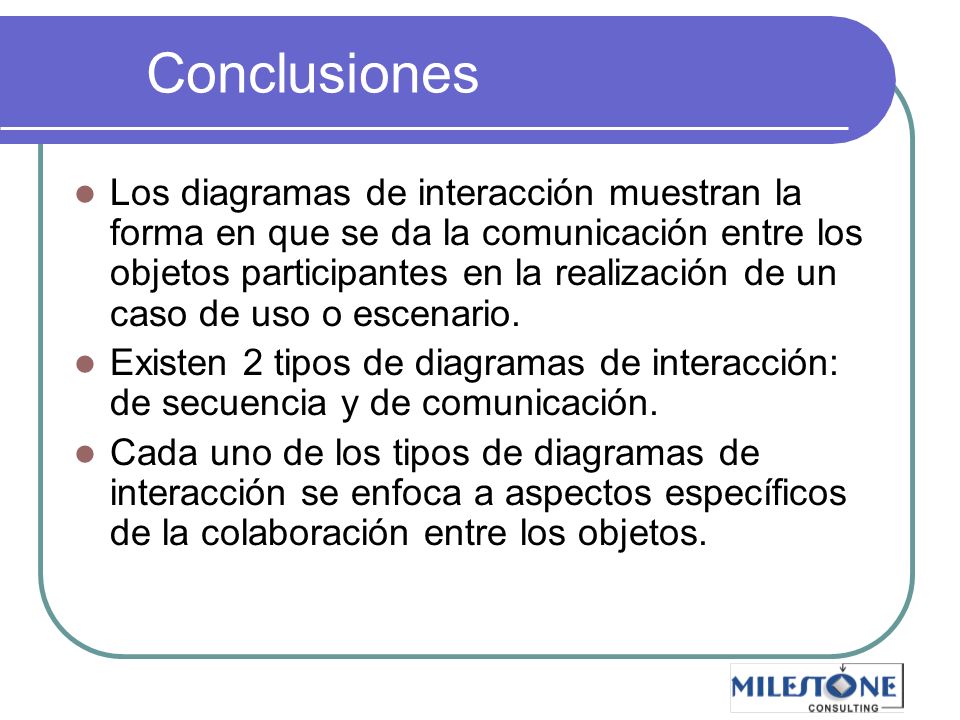 Conclusiones

- Los diagramas de interacción muestran la forma en que se da la comunicación entre los objetos participantes en la realización de un caso de uso o escenario.
- Existen 2 tipos de diagramas de interacción: de secuencia y de comunicación.
- Cada uno de los tipos de diagramas de interacción se enfoca a aspectos específicos de la colaboración entre los objetos.

MILESTONE
CONSULTING